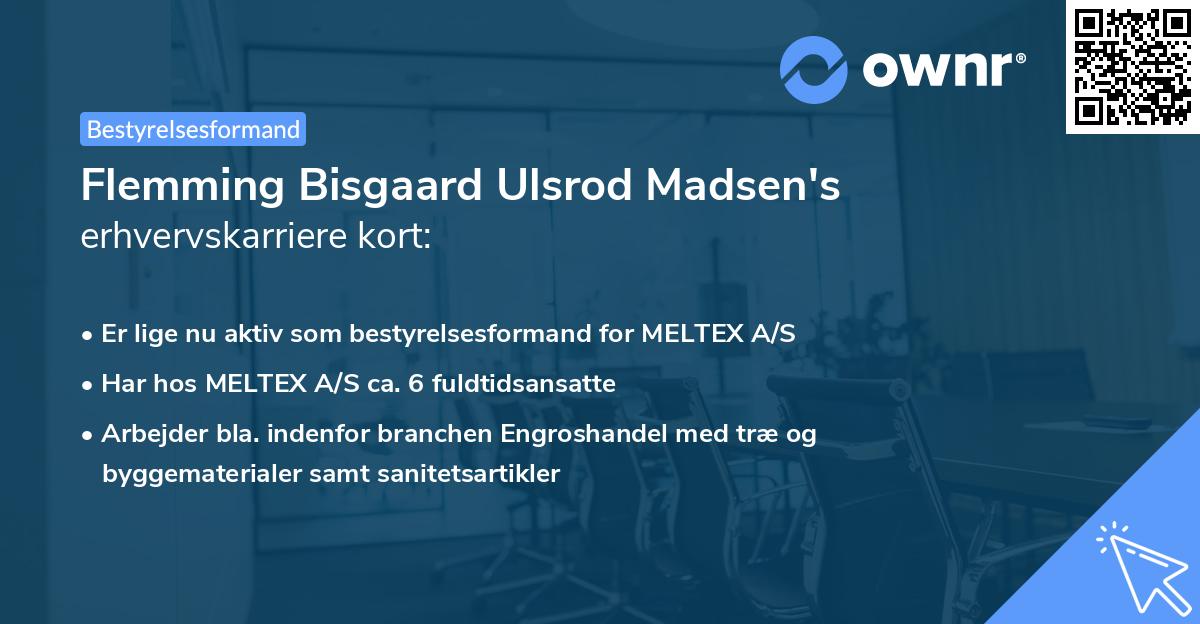 ownr®

Bestyrelsesformand

Flemming Bisgaard Ulsrod Madsen's erhvervskarriere kort:

• Er lige nu aktiv som bestyrelsesformand for MELTEX A/S
• Har hos MELTEX A/S ca. 6 fuldtidsansatte
• Arbejder bla. indenfor branchen Engroshandel med træ og byggematerialer samt sanitetsartikler